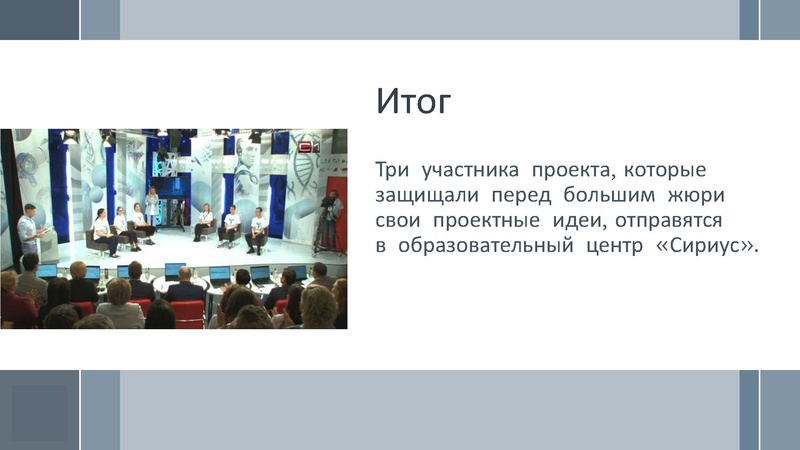 Итог

Три участника проекта, которые защищали перед большим жюри свои проектные идеи, отправятся в образовательный центр «Сириус».